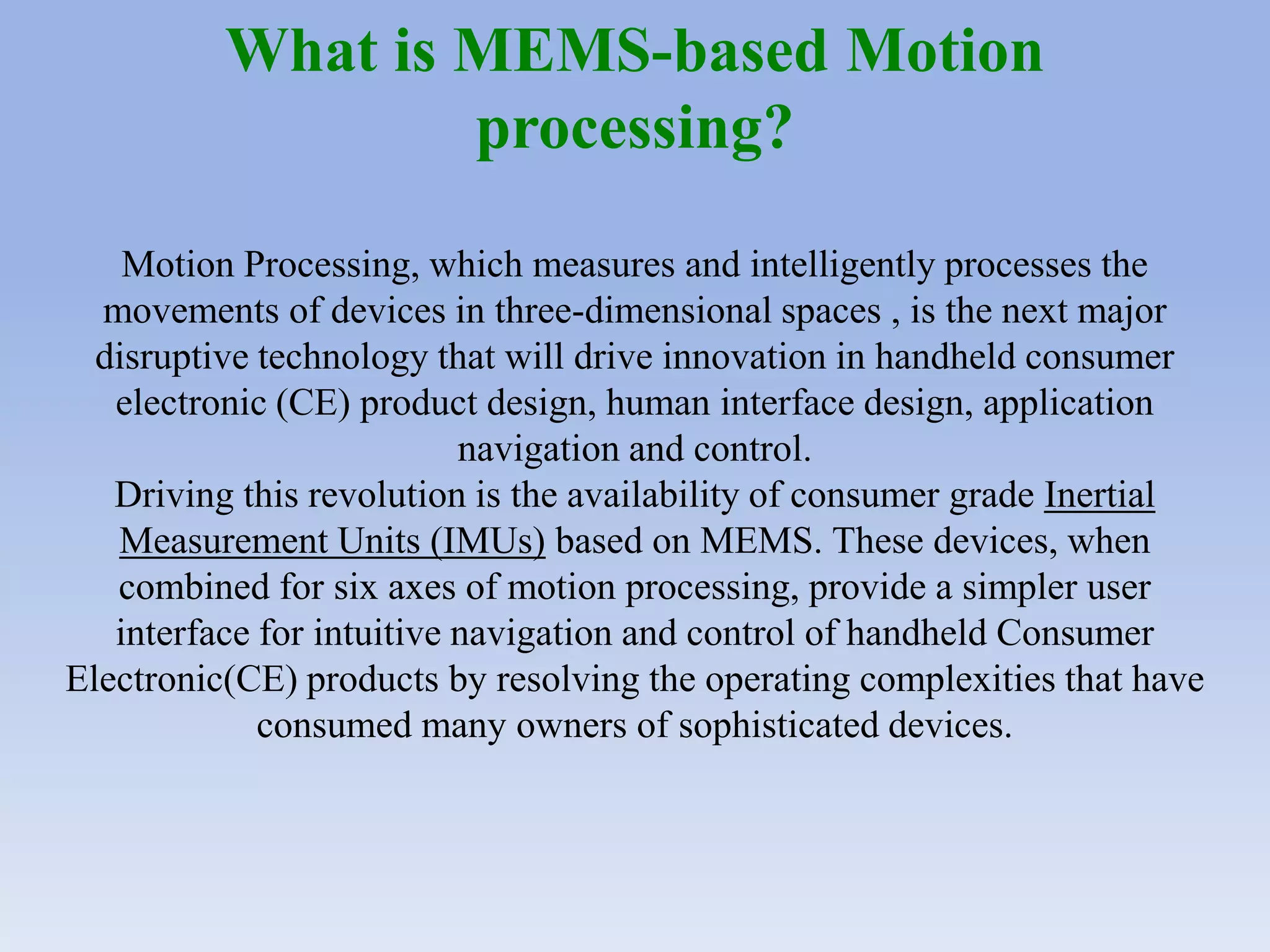 What is MEMS-based Motion processing?

Motion Processing, which measures and intelligently processes the movements of devices in three-dimensional spaces , is the next major disruptive technology that will drive innovation in handheld consumer electronic (CE) product design, human interface design, application navigation and control.

Driving this revolution is the availability of consumer grade Inertial Measurement Units (IMUs) based on MEMS. These devices, when combined for six axes of motion processing, provide a simpler user interface for intuitive navigation and control of handheld Consumer Electronic(CE) products by resolving the operating complexities that have consumed many owners of sophisticated devices.